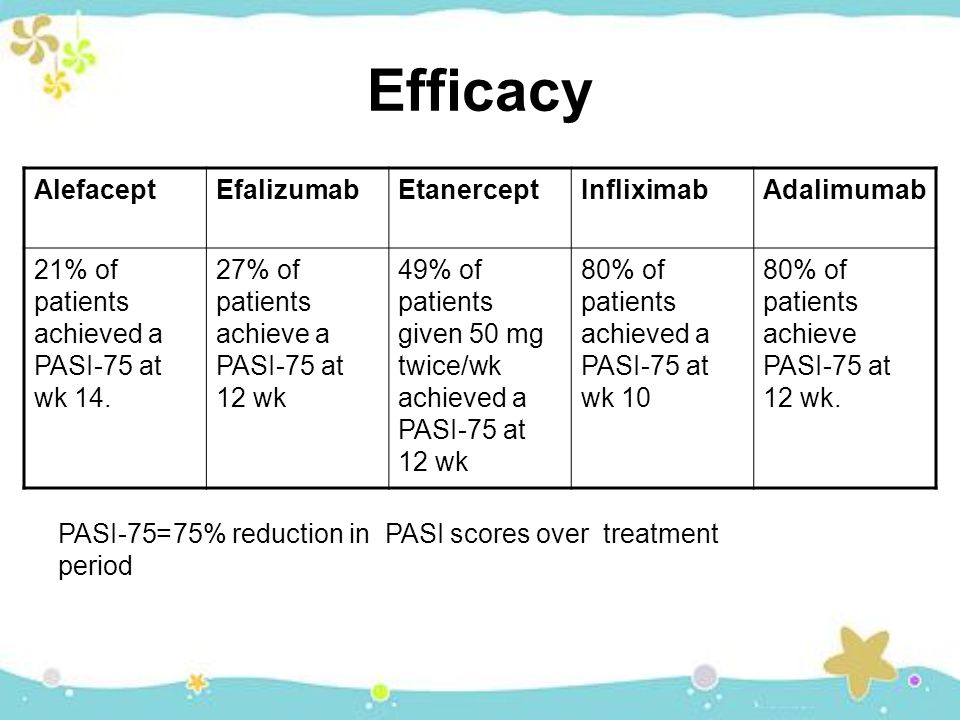 Efficacy

| Alefacept | Efalizumab | Etanercept | Infliximab | Adalimumab |
|---|---|---|---|---|
| 21% of patients achieved a PASI-75 at wk 14. | 27% of patients achieve a PASI-75 at 12 wk | 49% of patients given 50 mg twice/wk achieved a PASI-75 at 12 wk | 80% of patients achieved a PASI-75 at wk 10 | 80% of patients achieve PASI-75 at 12 wk. |

PASI-75=75% reduction in PASI scores over treatment period